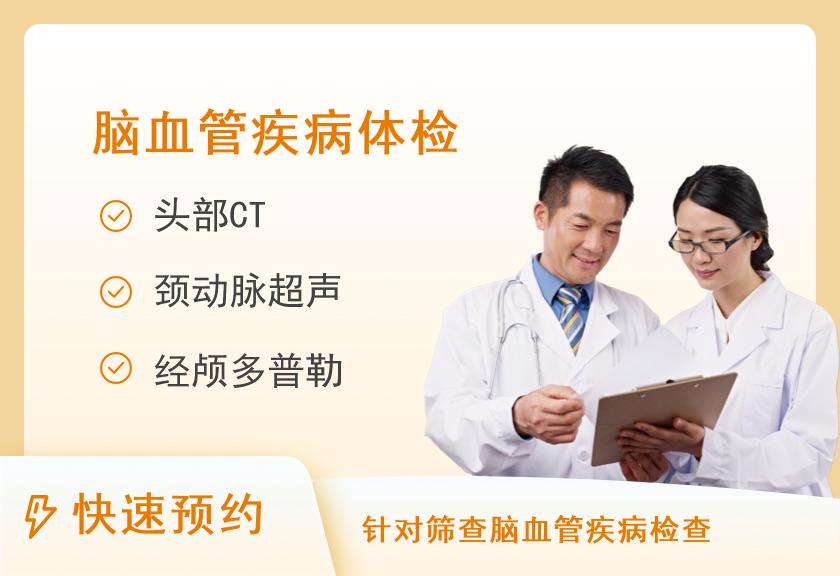 脑血管疾病体检

头部CT

颈动脉超声

经颅多普勒

快速预约

针对筛查脑血管疾病检查